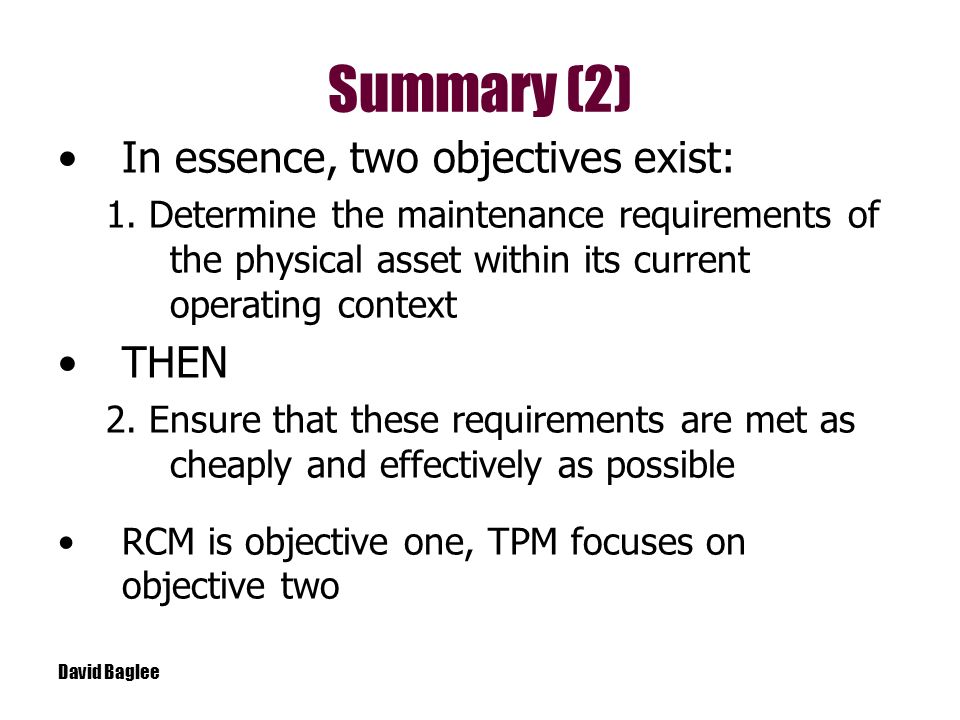 Summary (2)

• In essence, two objectives exist:

1. Determine the maintenance requirements of the physical asset within its current operating context

• THEN

2. Ensure that these requirements are met as cheaply and effectively as possible

• RCM is objective one, TPM focuses on objective two

David Baglee